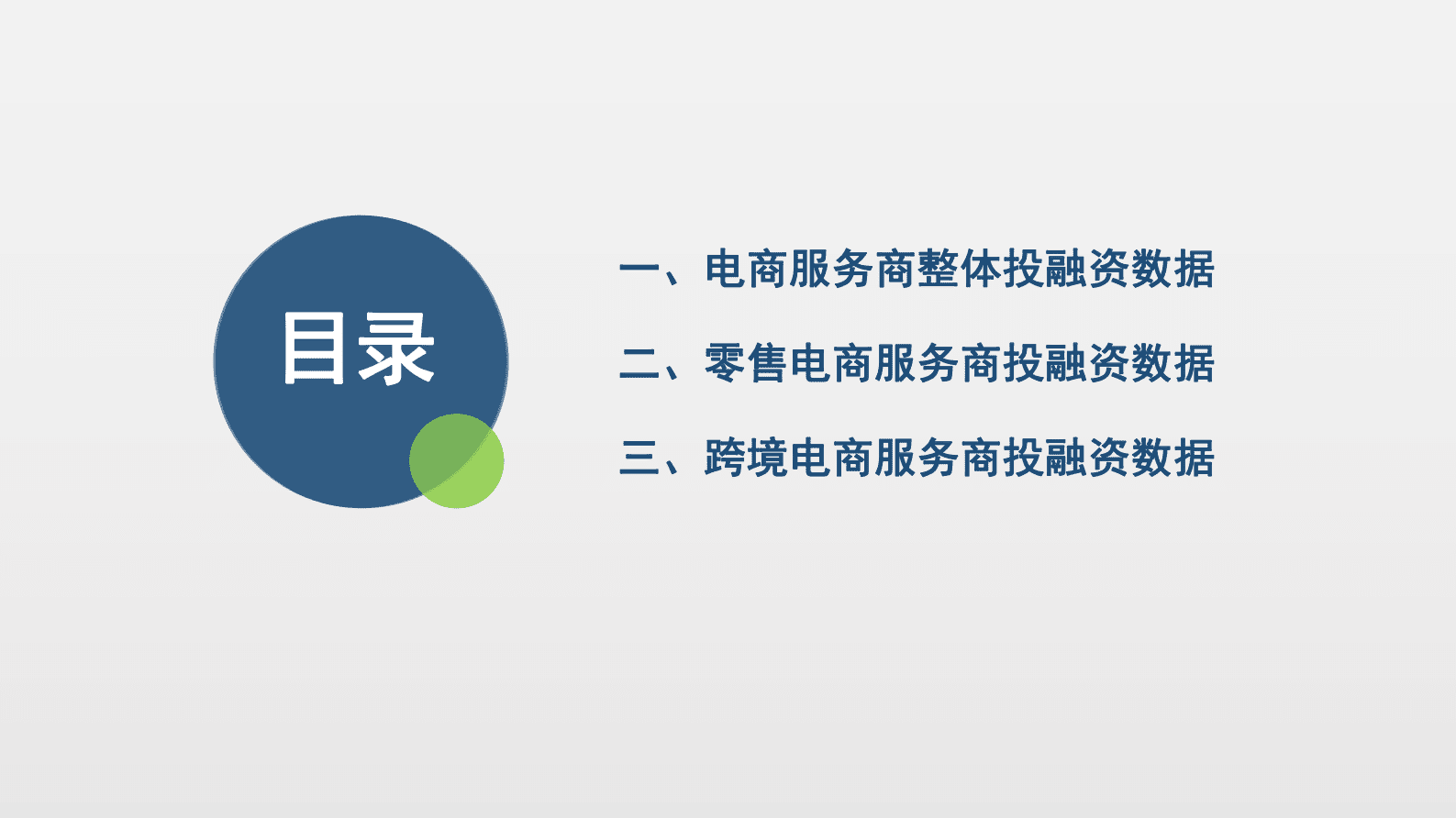 目录

一、电商服务商整体投融资数据

二、零售电商服务商投融资数据

三、跨境电商服务商投融资数据